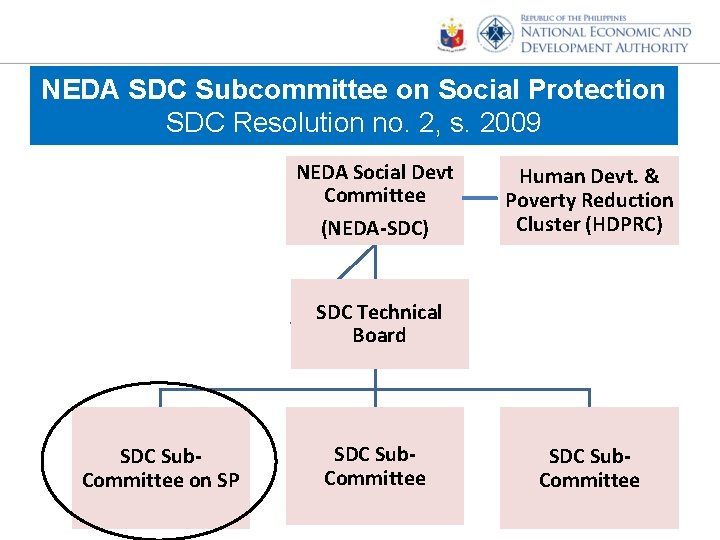 REPUBLIC OF THE PHILIPPINES
NATIONAL ECONOMIC AND DEVELOPMENT AUTHORITY

NEDA SDC Subcommittee on Social Protection
SDC Resolution no. 2, s. 2009

NEDA Social Devt Committee (NEDA-SDC)

Human Devt. & Poverty Reduction Cluster (HDPRC)

SDC Technical Board

SDC Sub-Committee on SP

SDC Sub-Committee

SDC Sub-Committee